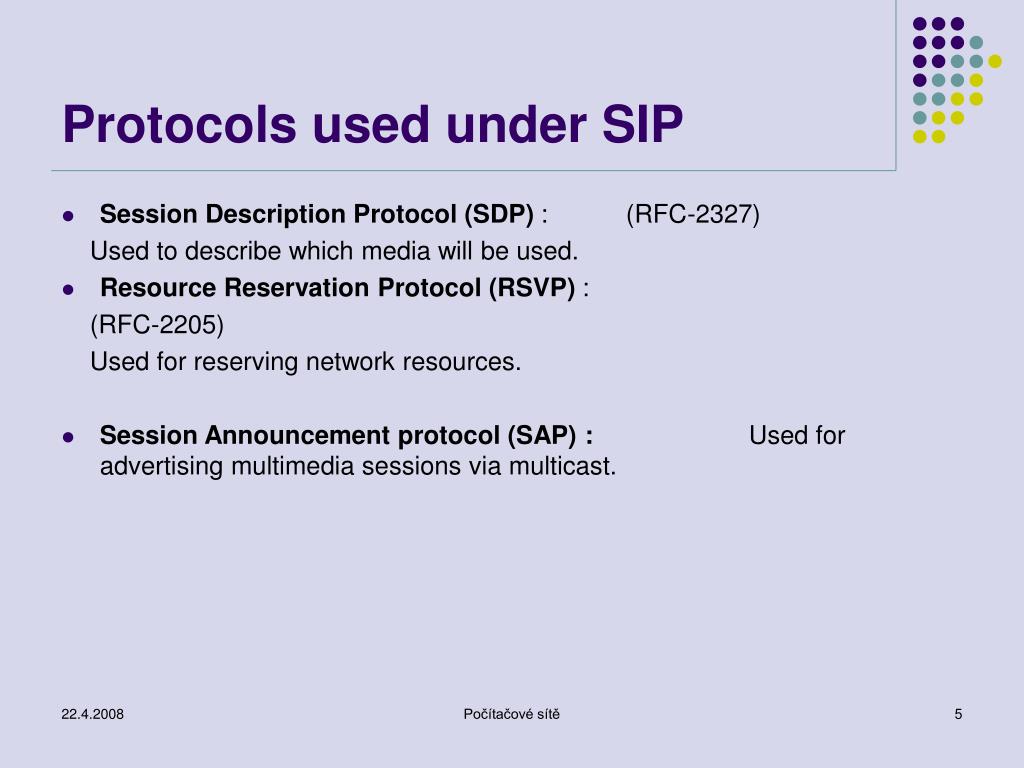 Protocols used under SIP

- Session Description Protocol (SDP) : (RFC-2327)
Used to describe which media will be used.
- Resource Reservation Protocol (RSVP) :
(RFC-2205)
Used for reserving network resources.

- Session Announcement protocol (SAP) : Used for advertising multimedia sessions via multicast.

22.4.2008

Počítačové sítě

5